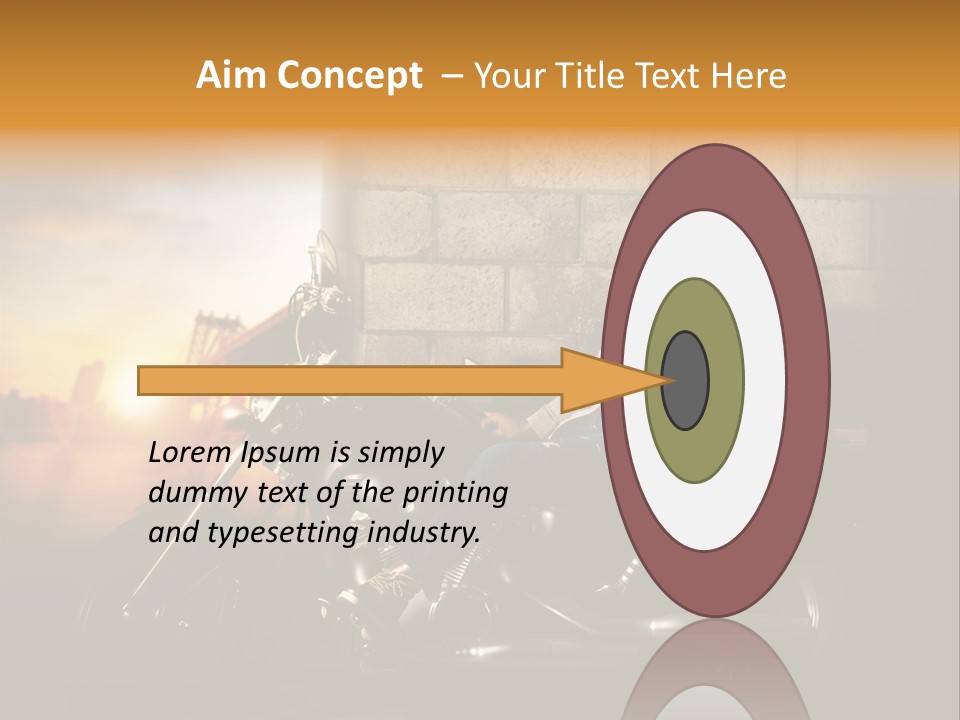 Aim Concept – Your Title Text Here

Lorem Ipsum is simply dummy text of the printing and typesetting industry.